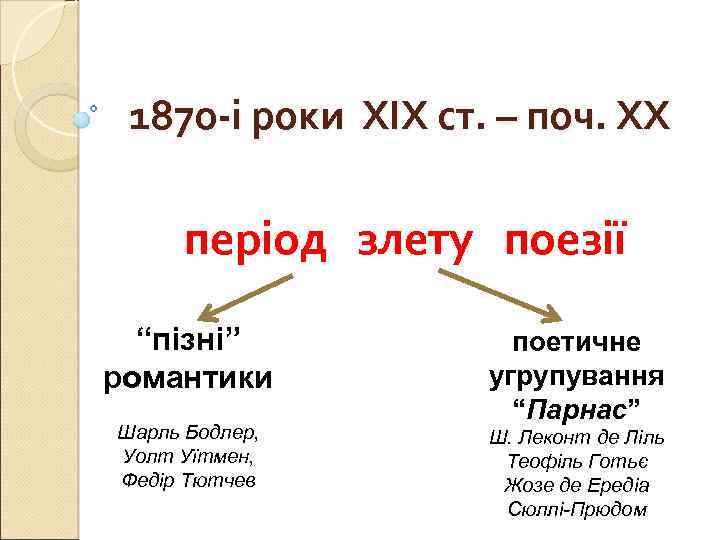 1870-і роки XIX ст. – поч. XX

період злету поезії

“пізні” романтики

Шарль Бодлер, Уолт Уітмен, Федір Тютчев

поетичне угрупування “Парнас”

Ш. Леконт де Ліль
Теофіль Готьє
Жозе де Ередіа
Сюллі-Прюдом